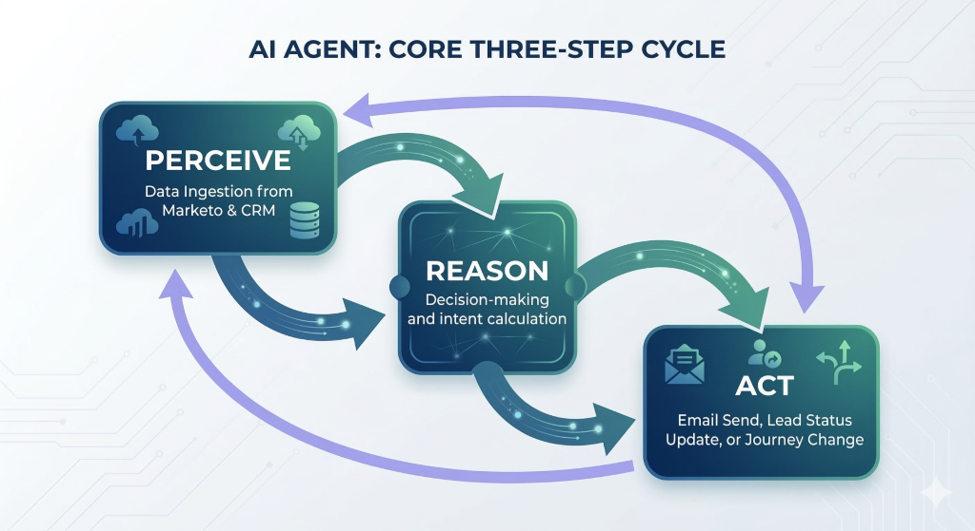 AI AGENT: CORE THREE-STEP CYCLE

PERCEIVE
Data Ingestion from Marketo & CRM

REASON
Decision-making and intent calculation

ACT
Email Send, Lead Status Update, or Journey Change